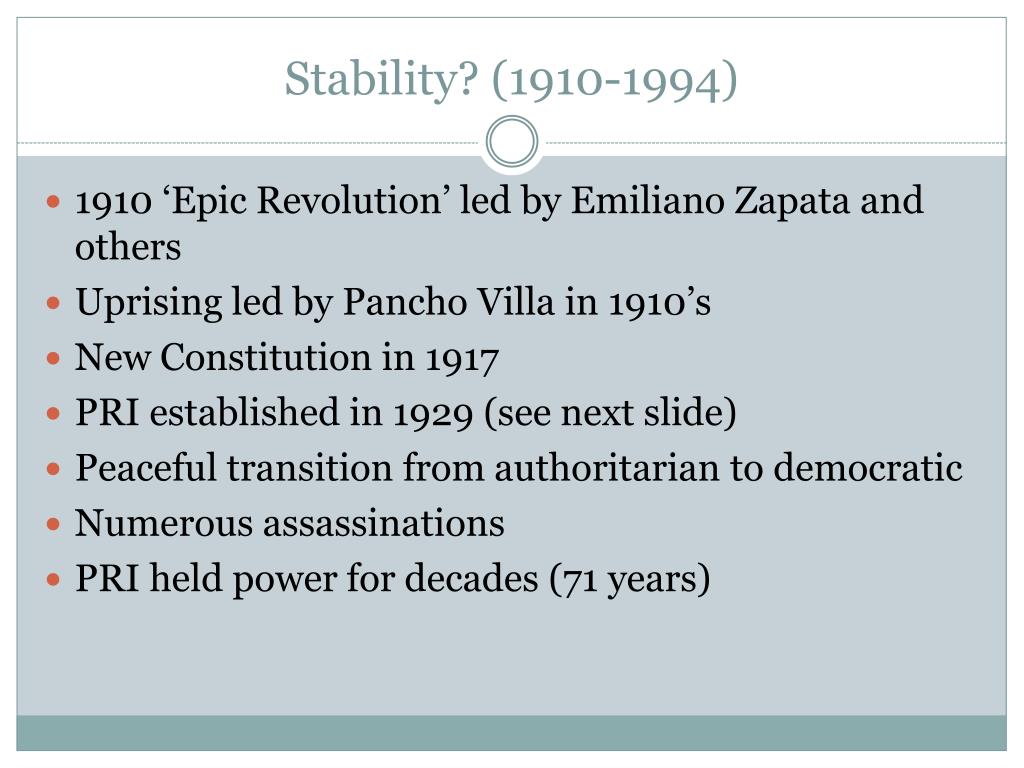 Stability? (1910-1994)

- 1910 ‘Epic Revolution’ led by Emiliano Zapata and others
- Uprising led by Pancho Villa in 1910’s
- New Constitution in 1917
- PRI established in 1929 (see next slide)
- Peaceful transition from authoritarian to democratic
- Numerous assassinations
- PRI held power for decades (71 years)